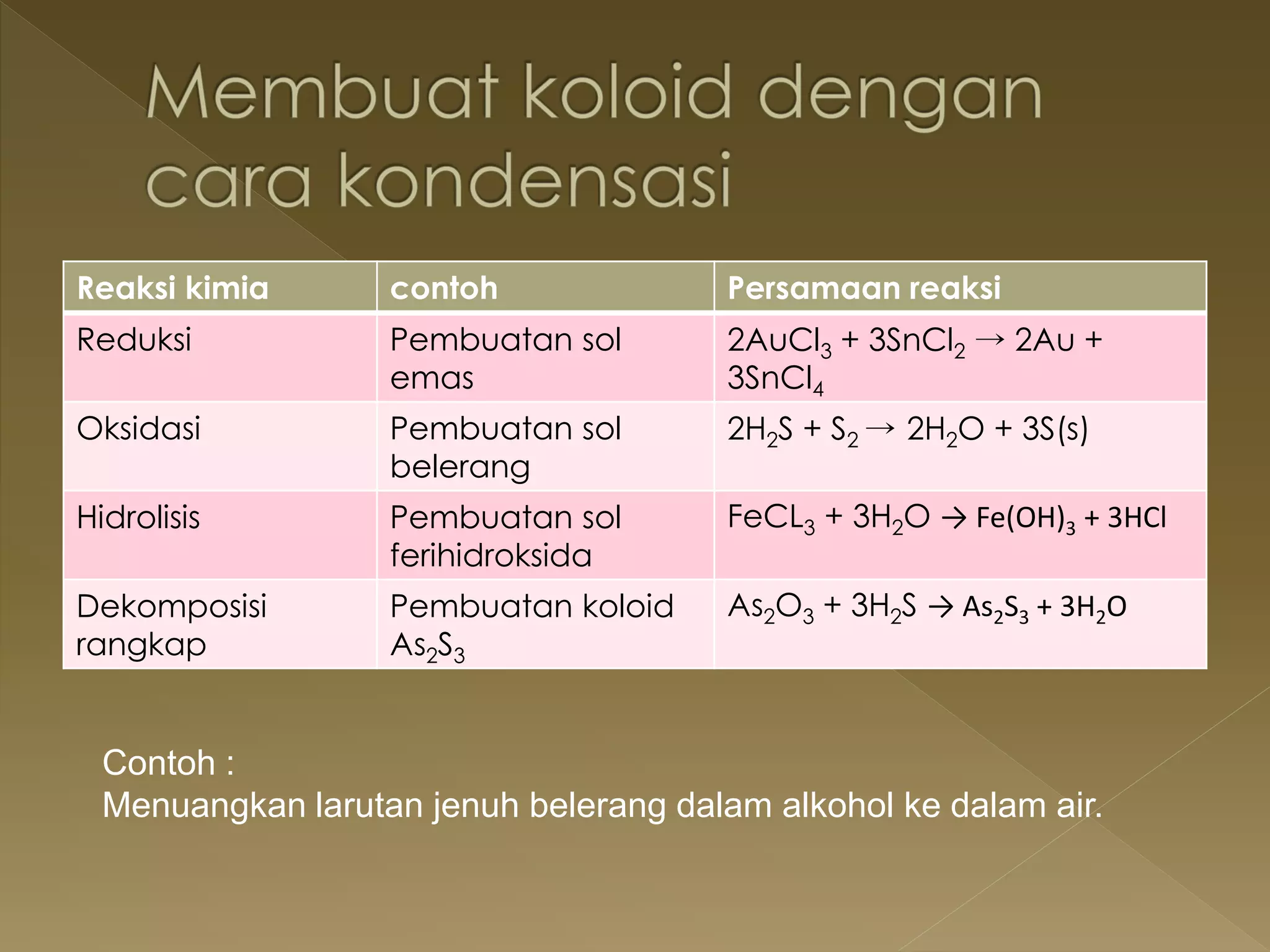 Membuat koloid dengan cara kondensasi

| Reaksi kimia | contoh | Persamaan reaksi |
|---|---|---|
| Reduksi | Pembuatan sol emas | $2AuCl_3 + 3SnCl_2 \rightarrow 2Au + 3SnCl_4$ |
| Oksidasi | Pembuatan sol belerang | $2H_2S + S_2 \rightarrow 2H_2O + 3S(s)$ |
| Hidrolisis | Pembuatan sol ferihidroksida | $FeCL_3 + 3H_2O \rightarrow Fe(OH)_3 + 3HCl$ |
| Dekomposisi rangkap | Pembuatan koloid $As_2S_3$ | $As_2O_3 + 3H_2S \rightarrow As_2S_3 + 3H_2O$ |

Contoh :
Menuangkan larutan jenuh belerang dalam alkohol ke dalam air.